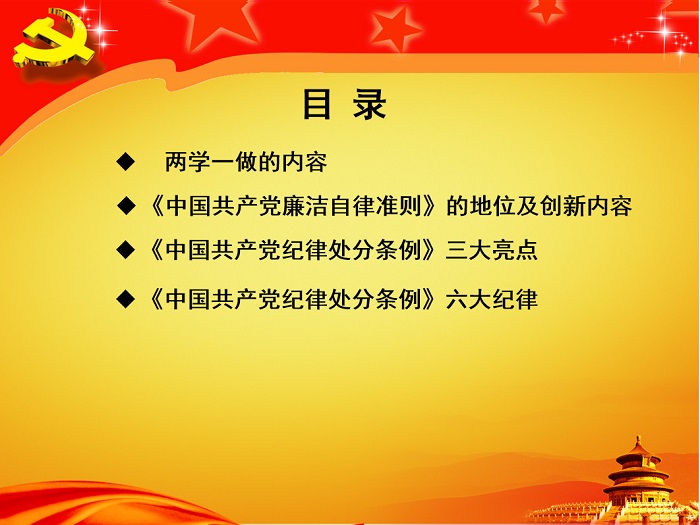 目 录

◆ 两学一做的内容

◆《中国共产党廉洁自律准则》的地位及创新内容

◆《中国共产党纪律处分条例》三大亮点

◆《中国共产党纪律处分条例》六大纪律